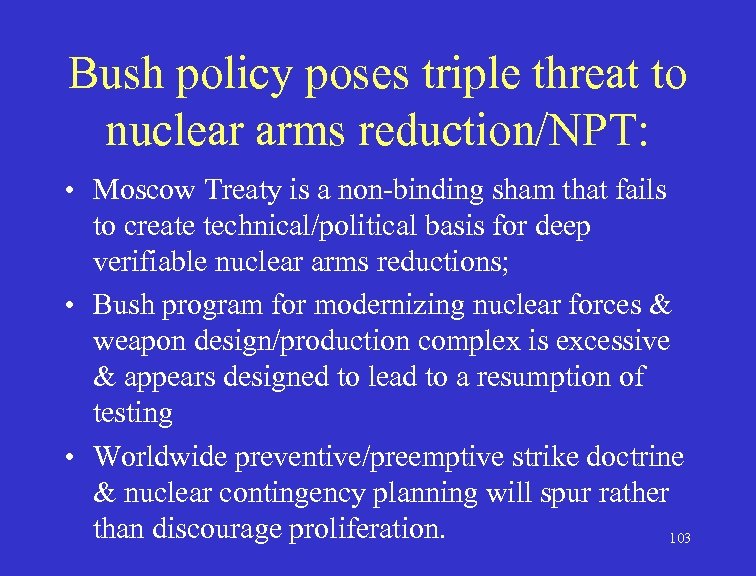 Bush policy poses triple threat to nuclear arms reduction/NPT:

• Moscow Treaty is a non-binding sham that fails to create technical/political basis for deep verifiable nuclear arms reductions;

• Bush program for modernizing nuclear forces & weapon design/production complex is excessive & appears designed to lead to a resumption of testing

• Worldwide preventive/preemptive strike doctrine & nuclear contingency planning will spur rather than discourage proliferation.

103